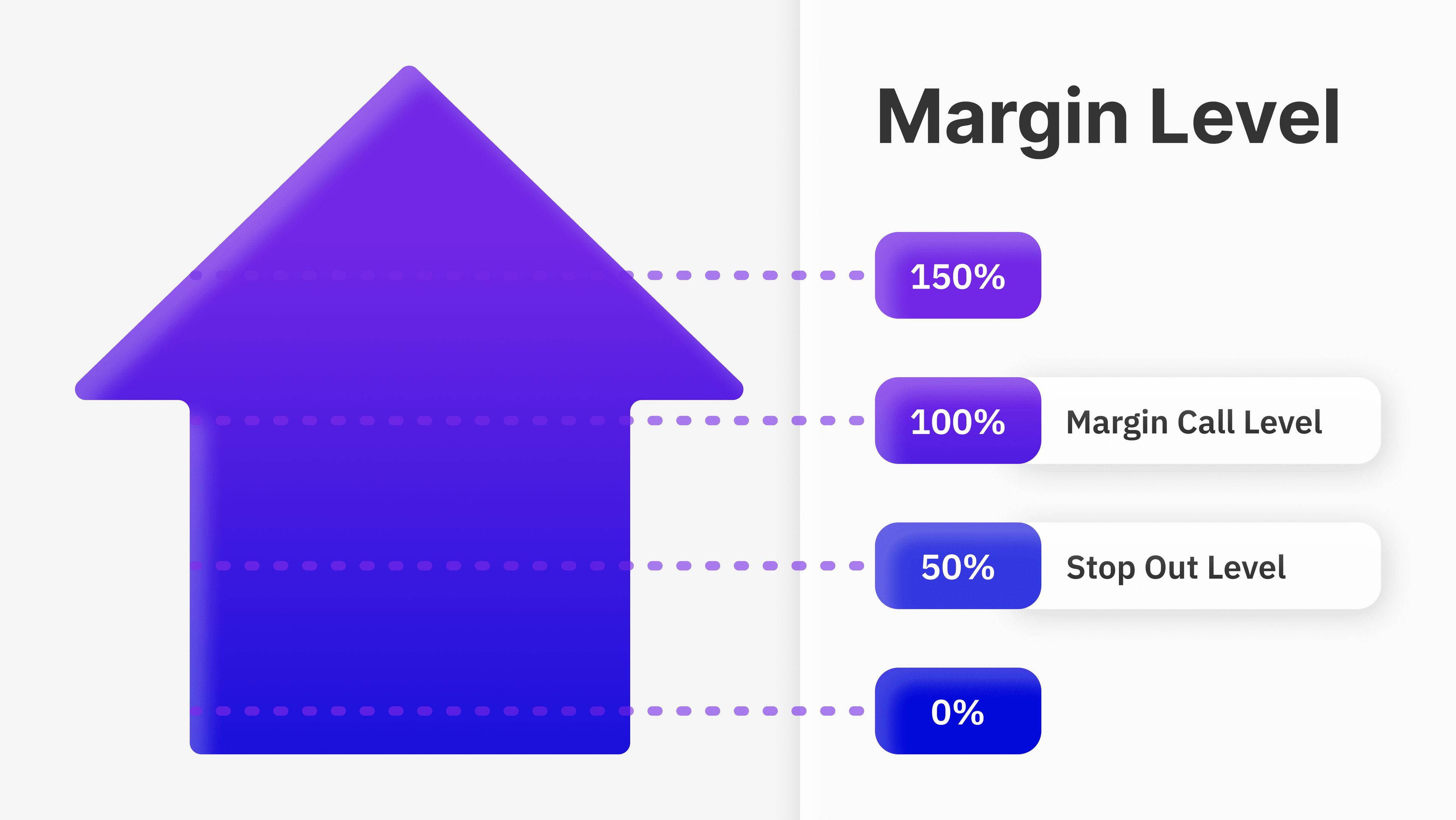 Margin Level

150%

100% Margin Call Level

50% Stop Out Level

0%